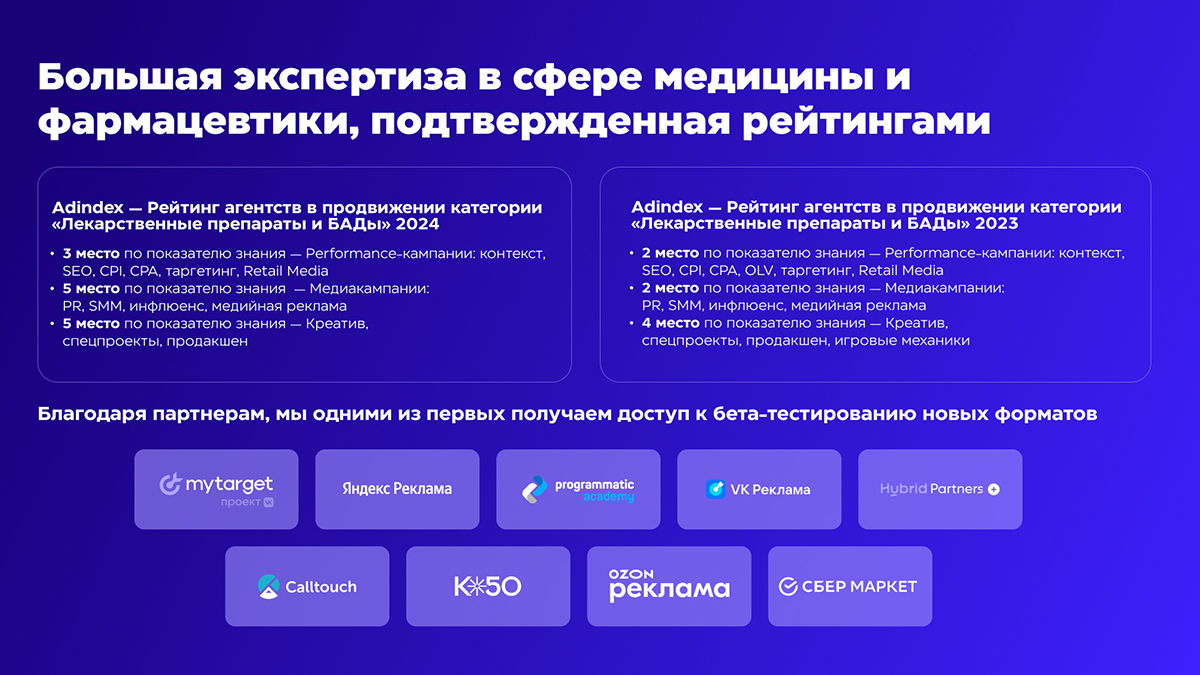 Большая экспертиза в сфере медицины и фармацевтики, подтвержденная рейтингами

Adindex — Рейтинг агентств в продвижении категории «Лекарственные препараты и БАДы» 2024

• 3 место по показателю знания — Performance-кампании: контекст, SEO, CPI, CPA, таргетинг, Retail Media
• 5 место по показателю знания — Медиакампании: PR, SMM, инфлюенс, медийная реклама
• 5 место по показателю знания — Креатив, спецпроекты, продакшен

Adindex — Рейтинг агентств в продвижении категории «Лекарственные препараты и БАДы» 2023

• 2 место по показателю знания — Performance-кампании: контекст, SEO, CPI, CPA, OLV, таргетинг, Retail Media
• 2 место по показателю знания — Медиакампании: PR, SMM, инфлюенс, медийная реклама
• 4 место по показателю знания — Креатив, спецпроекты, продакшен, игровые механики

Благодаря партнерам, мы одними из первых получаем доступ к бета-тестированию новых форматов

mytarget проект VK

Яндекс Реклама

programmatic academy

VK Реклама

Hybrid Partners

Calltouch

K50

OZON реклама

СБЕР МАРКЕТ